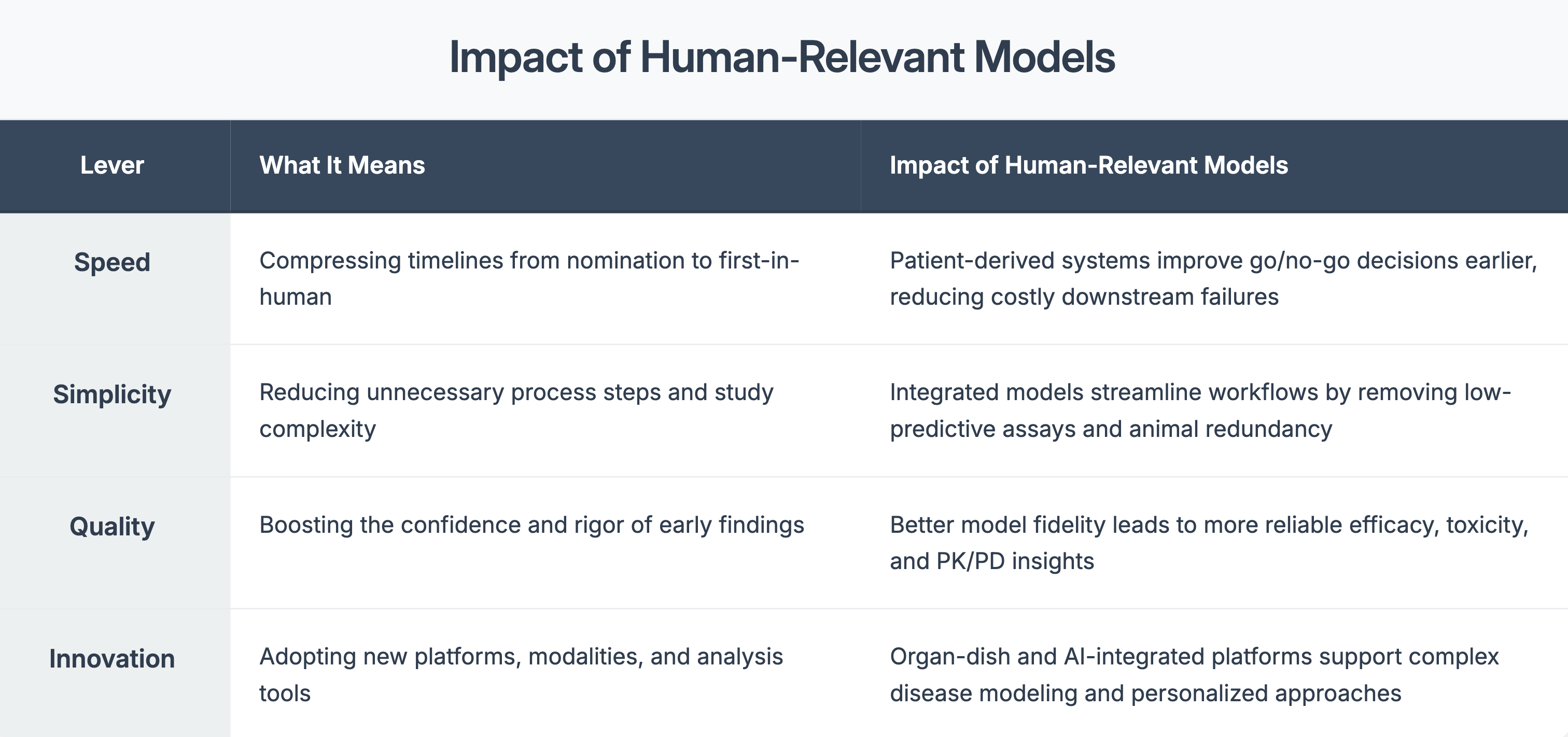 Impact of Human-Relevant Models

| Lever | What It Means | Impact of Human-Relevant Models |
|---|---|---|
| Speed | Compressing timelines from nomination to first-in-human | Patient-derived systems improve go/no-go decisions earlier, reducing costly downstream failures |
| Simplicity | Reducing unnecessary process steps and study complexity | Integrated models streamline workflows by removing low-predictive assays and animal redundancy |
| Quality | Boosting the confidence and rigor of early findings | Better model fidelity leads to more reliable efficacy, toxicity, and PK/PD insights |
| Innovation | Adopting new platforms, modalities, and analysis tools | Organ-dish and AI-integrated platforms support complex disease modeling and personalized approaches |